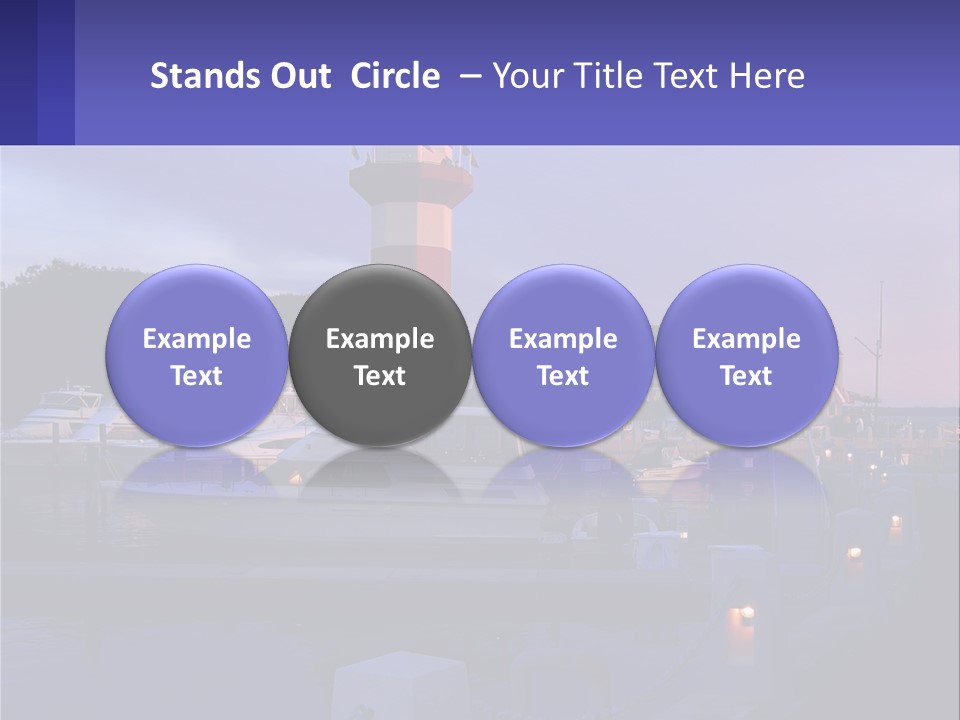 Stands Out Circle – Your Title Text Here

Example Text

Example Text

Example Text

Example Text